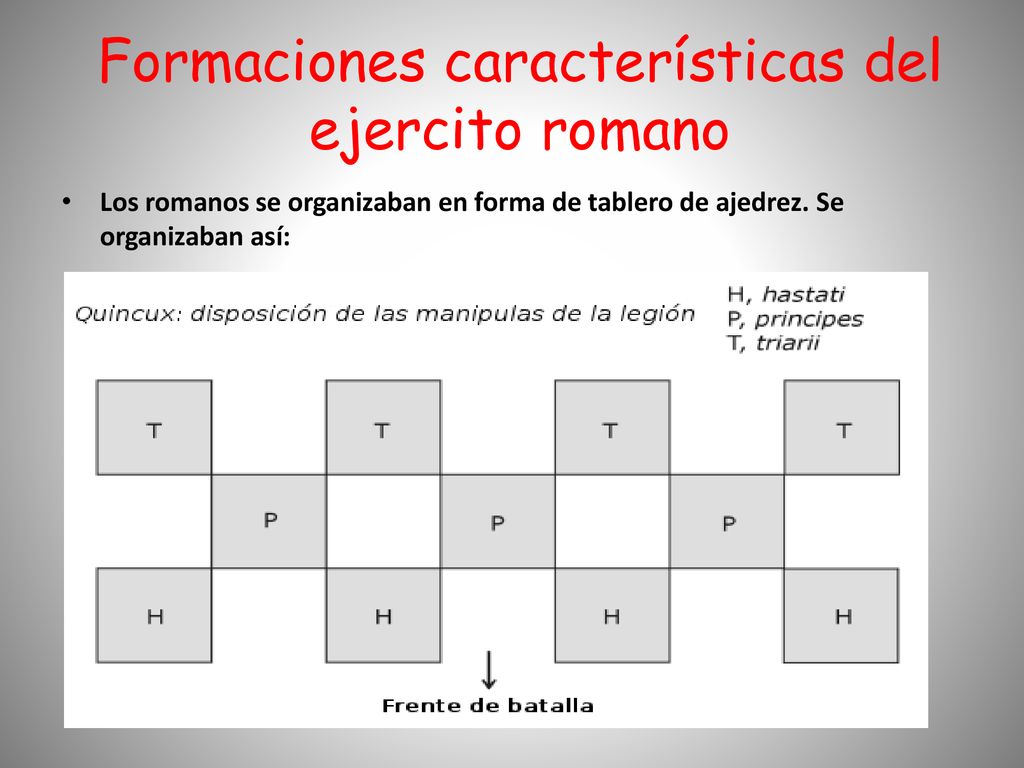 Formaciones características del ejercito romano

• Los romanos se organizaban en forma de tablero de ajedrez. Se organizaban así:

Quincux: disposición de las manipulas de la legión

H, hastati
P, principes
T, triarii

T T T T

P P P

H H H H

Frente de batalla